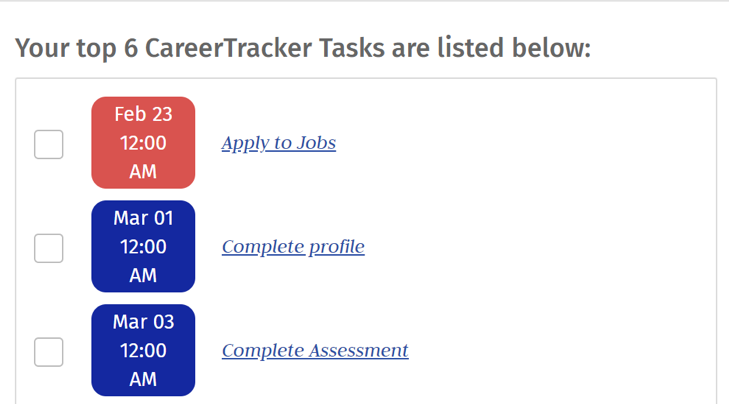 Your top 6 CareerTracker Tasks are listed below:

Feb 23
12:00
AM

Apply to Jobs

Mar 01
12:00
AM

Complete profile

Mar 03
12:00
AM

Complete Assessment